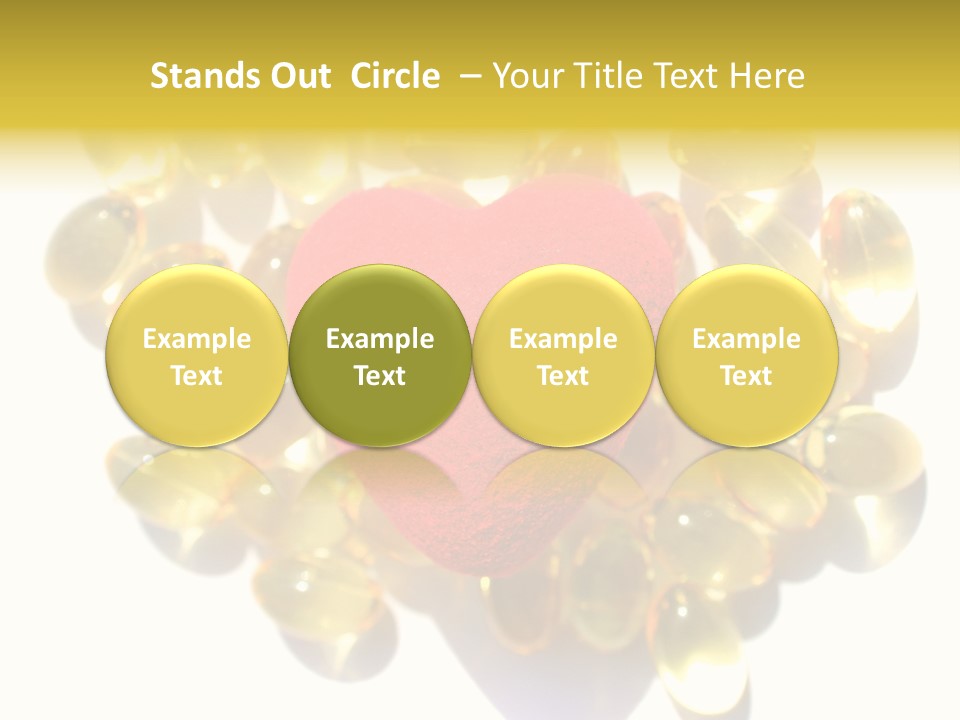 Stands Out Circle – Your Title Text Here

Example Text

Example Text

Example Text

Example Text